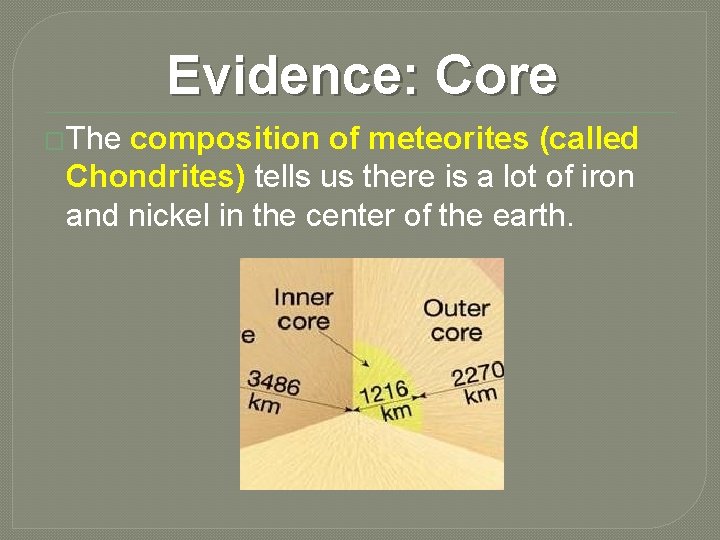 Evidence: Core

The composition of meteorites (called Chondrites) tells us there is a lot of iron and nickel in the center of the earth.

Inner core
Outer core
e
3486 km
1216 km
2270 km